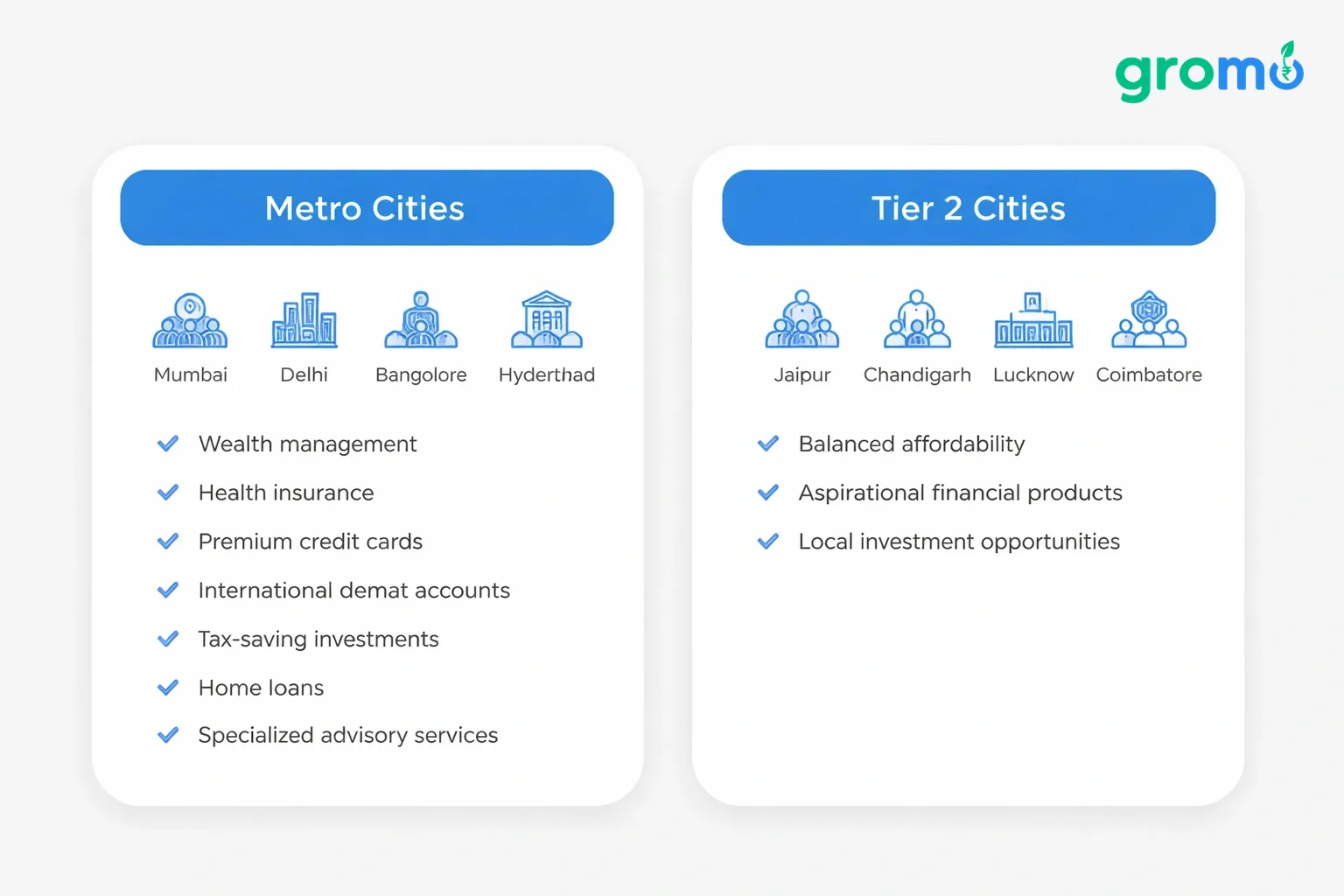 gromo

Metro Cities

Mumbai
Delhi
Bangolore
Hyderthad

Wealth management
Health insurance
Premium credit cards
International demat accounts
Tax-saving investments
Home loans
Specialized advisory services

Tier 2 Cities

Jaipur
Chandigarh
Lucknow
Coimbatore

Balanced affordability
Aspirational financial products
Local investment opportunities